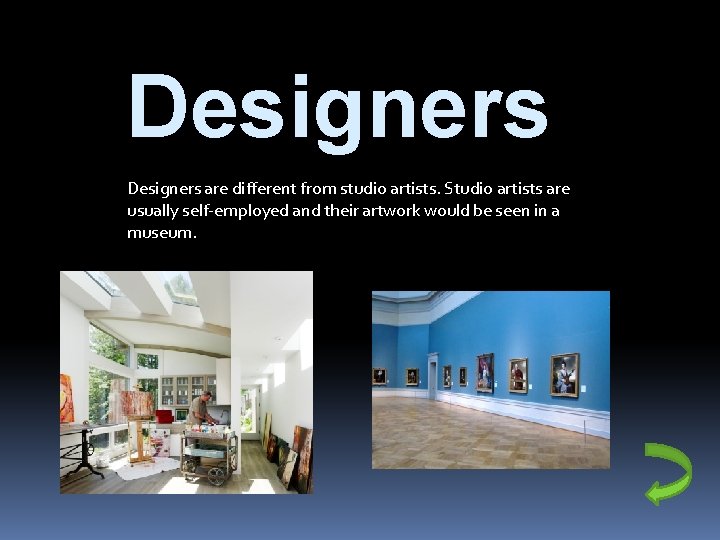 Designers

Designers are different from studio artists. Studio artists are usually self-employed and their artwork would be seen in a museum.